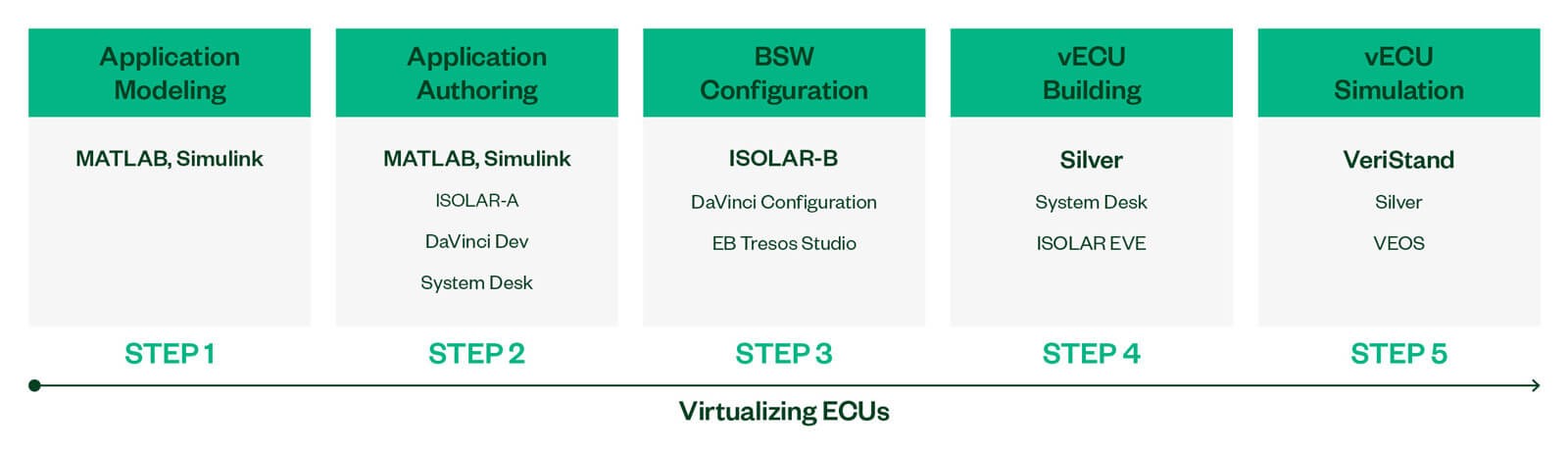 Application Modeling

MATLAB, Simulink

STEP 1

Application Authoring

MATLAB, Simulink

ISOLAR-A

DaVinci Dev

System Desk

STEP 2

BSW Configuration

ISOLAR-B

DaVinci Configuration

EB Tresos Studio

STEP 3

vECU Building

Silver

System Desk

ISOLAR EVE

STEP 4

vECU Simulation

VeriStand

Silver

VEOS

STEP 5

Virtualizing ECUs